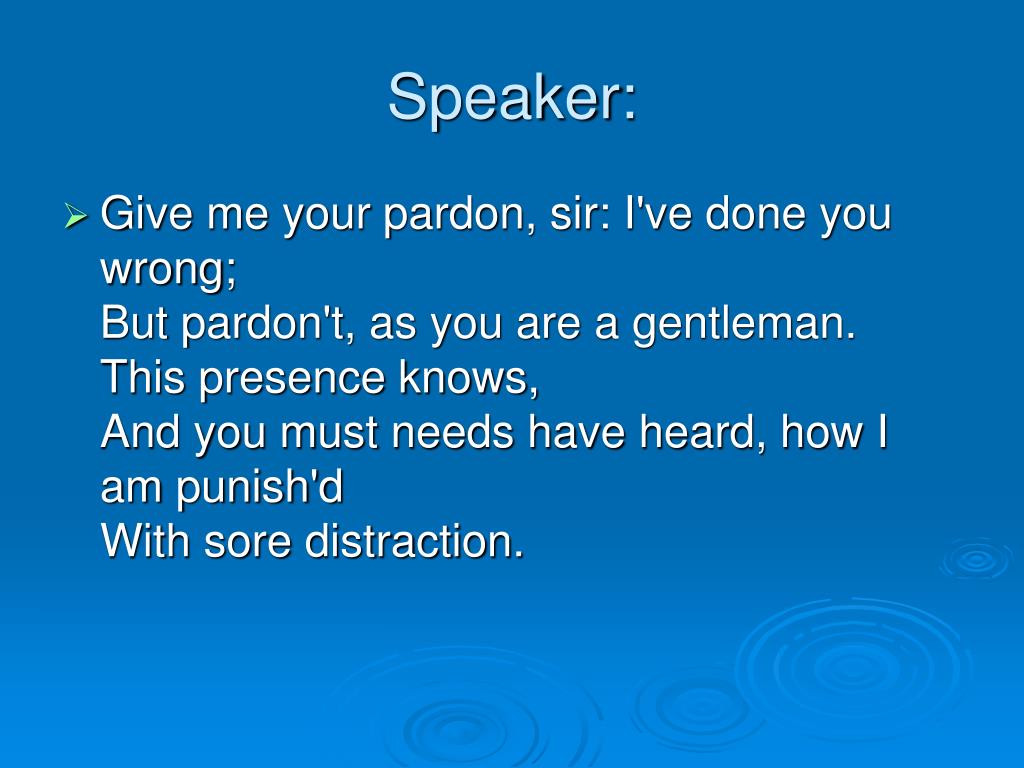 Speaker:

Give me your pardon, sir: I've done you wrong;
But pardon't, as you are a gentleman.
This presence knows,
And you must needs have heard, how I am punish'd
With sore distraction.